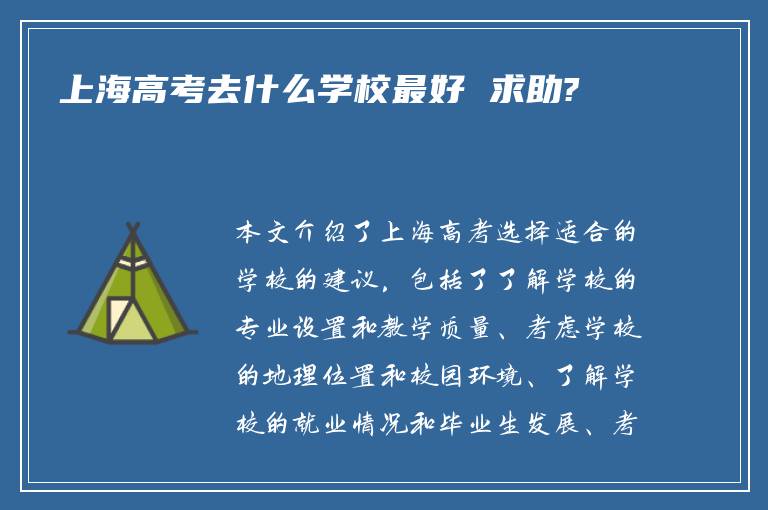 上海高考去什么学校最好 求助?

本文介绍了上海高考选择适合的学校的建议，包括了了解学校的专业设置和教学质量、考虑学校的地理位置和校园环境、了解学校的就业情况和毕业生发展、考